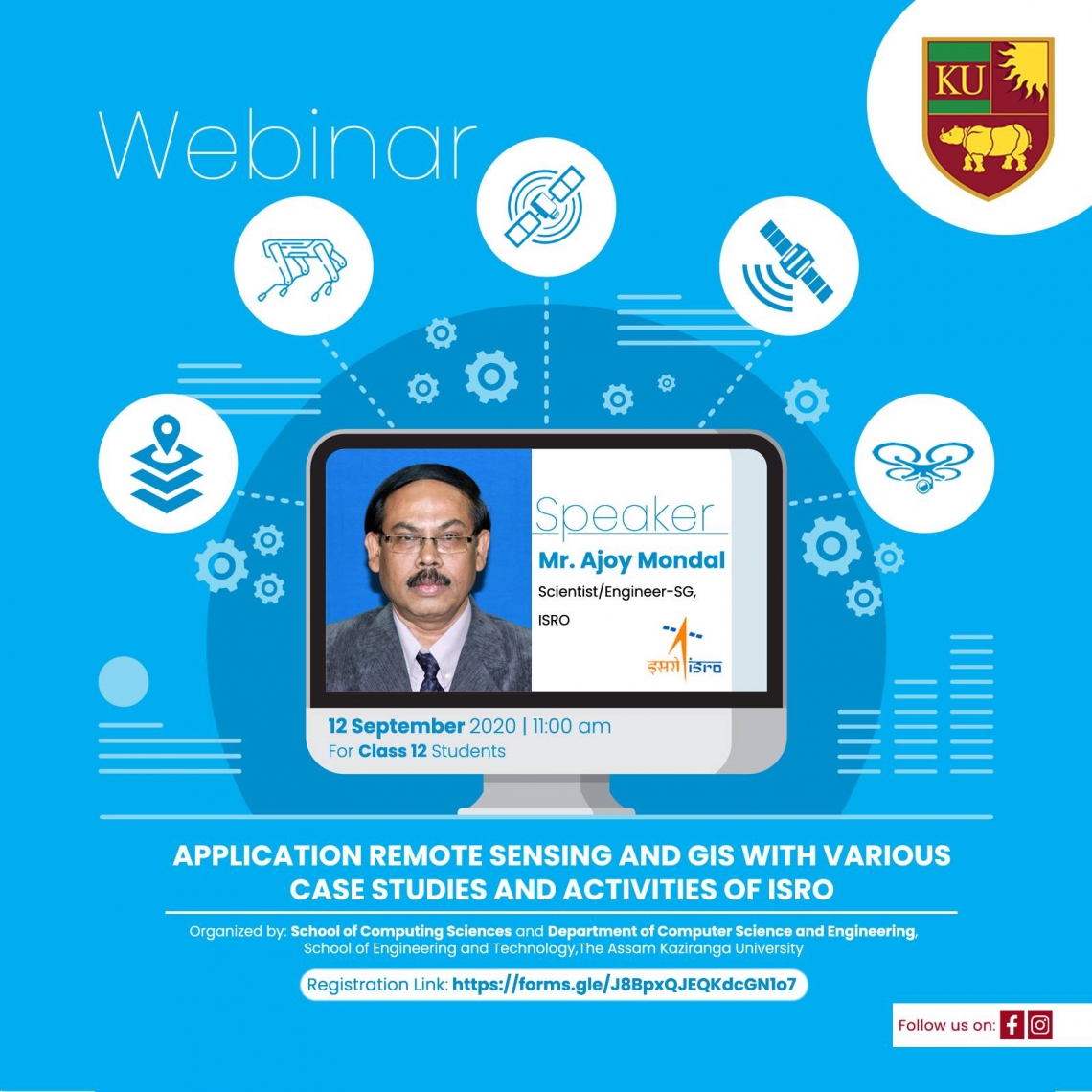 KU

Webinar

Speaker
Mr. Ajoy Mondal
Scientist/Engineer-SG, ISRO

इसरो isro

12 September 2020 | 11:00 am
For Class 12 Students

APPLICATION REMOTE SENSING AND GIS WITH VARIOUS CASE STUDIES AND ACTIVITIES OF ISRO

Organized by: School of Computing Sciences and Department of Computer Science and Engineering, School of Engineering and Technology,The Assam Kaziranga University

Registration Link: https://forms.gle/J8BpxQJEQKdcGN1o7

Follow us on: